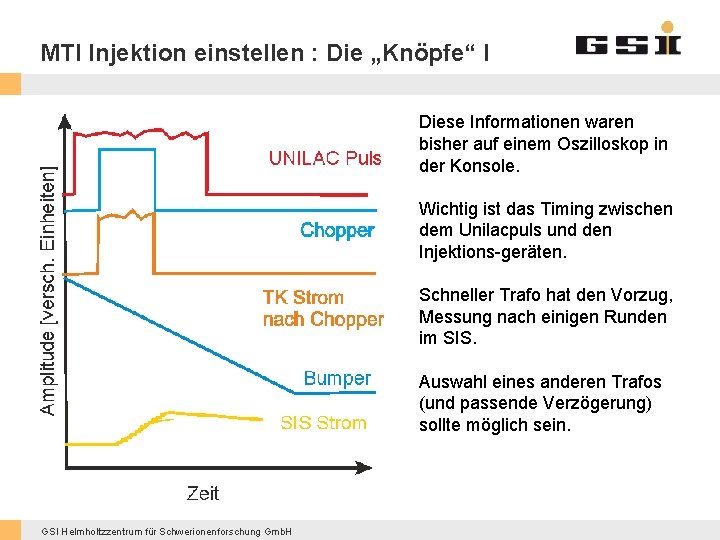 MTI Injektion einstellen : Die „Knöpfe“ I

GSI

Amplitude [versch. Einheiten]

UNILAC Puls

Chopper

TK Strom nach Chopper

Bumper

SIS Strom

Zeit

Diese Informationen waren bisher auf einem Oszilloskop in der Konsole.

Wichtig ist das Timing zwischen dem Unilacpuls und den Injektions-geräten.

Schneller Trafo hat den Vorzug, Messung nach einigen Runden im SIS.

Auswahl eines anderen Trafos (und passende Verzögerung) sollte möglich sein.

GSI Helmholtzzentrum für Schwerionenforschung GmbH